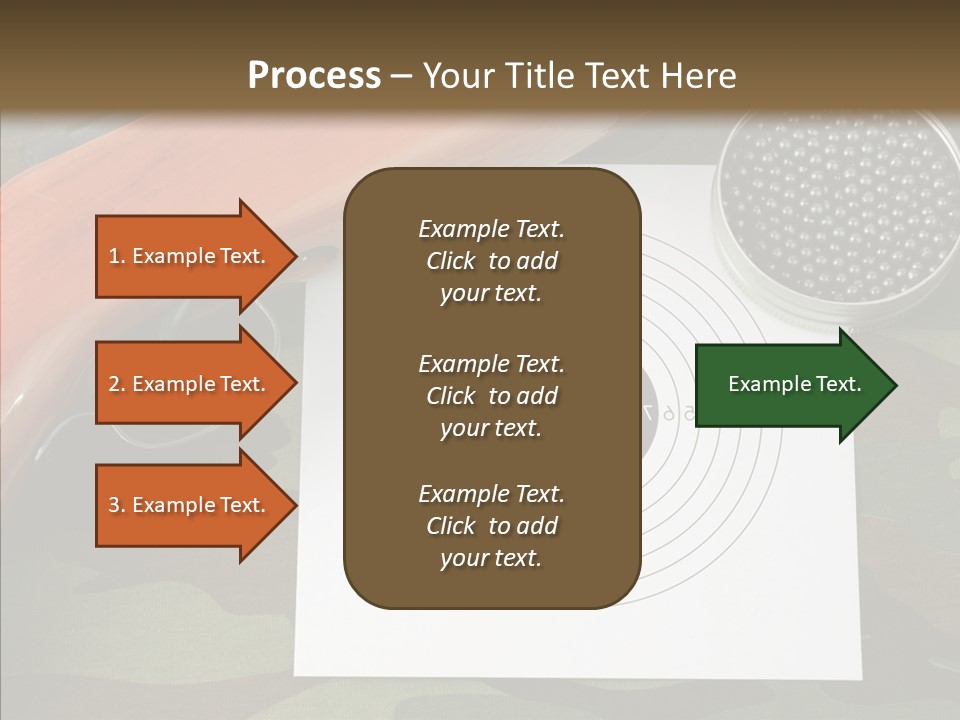 Process – Your Title Text Here

1. Example Text.

2. Example Text.

3. Example Text.

Example Text. Click to add your text.

Example Text. Click to add your text.

Example Text. Click to add your text.

Example Text.